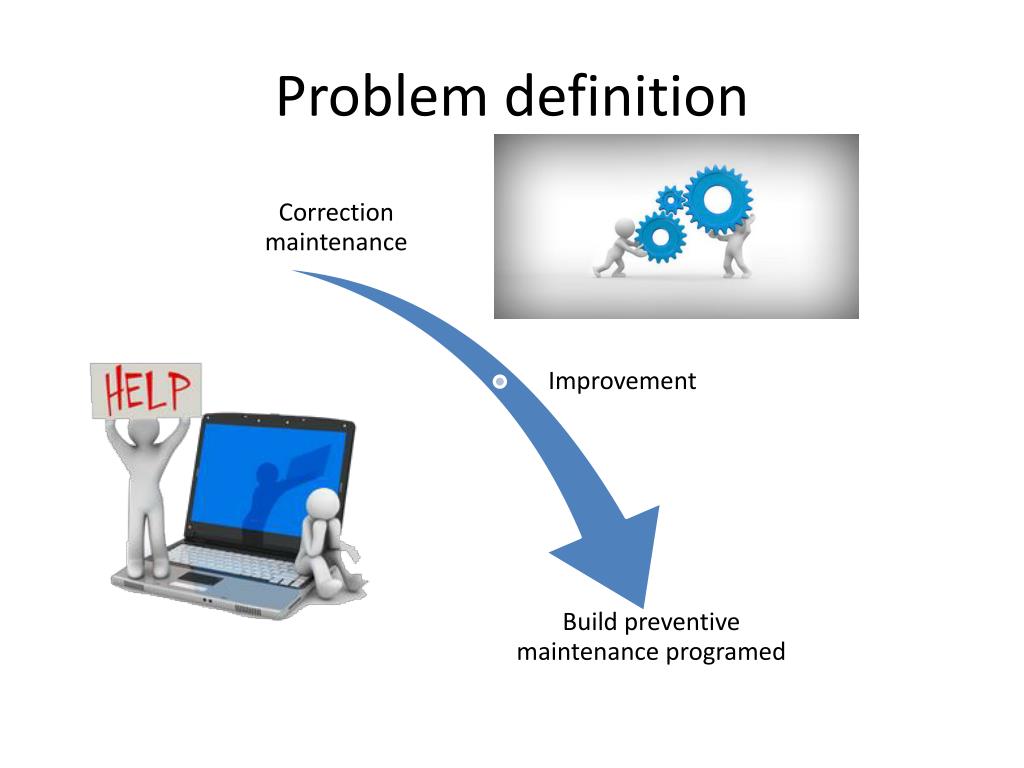 Problem definition

Correction maintenance

HELP

Improvement

Build preventive maintenance programed